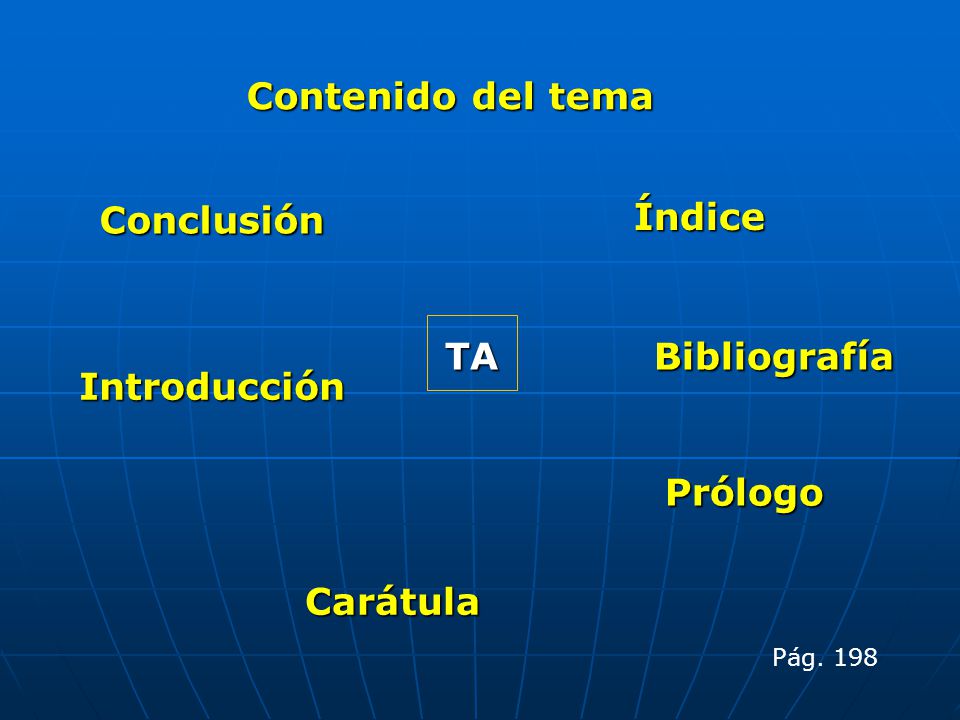 Contenido del tema

Conclusión

Índice

TA

Bibliografía

Introducción

Prólogo

Carátula

Pág. 198